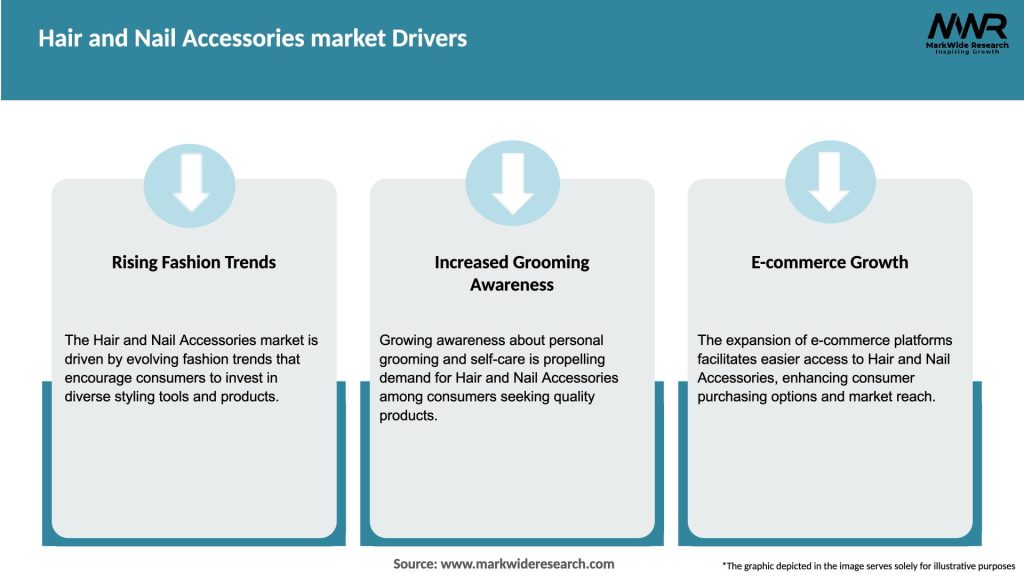 Hair and Nail Accessories market Drivers

MWR
MarkWide Research
Inspiring Growth

Rising Fashion Trends

The Hair and Nail Accessories market is driven by evolving fashion trends that encourage consumers to invest in diverse styling tools and products.

Increased Grooming Awareness

Growing awareness about personal grooming and self-care is propelling demand for Hair and Nail Accessories among consumers seeking quality products.

E-commerce Growth

The expansion of e-commerce platforms facilitates easier access to Hair and Nail Accessories, enhancing consumer purchasing options and market reach.

Source: www.markwideresearch.com

*The graphic depicted in the image serves solely for illustrative purposes